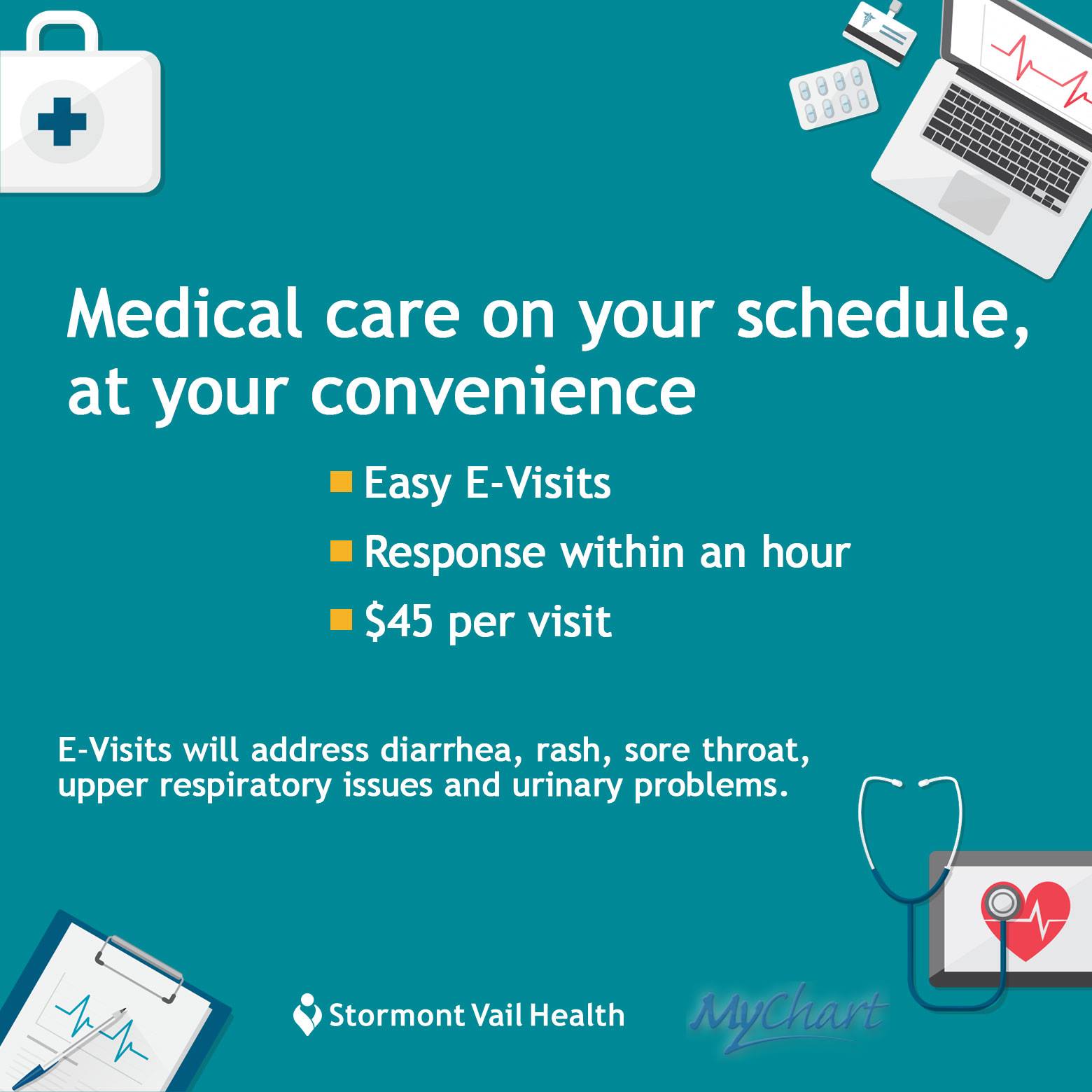 Medical care on your schedule, at your convenience

Easy E-Visits

Response within an hour

$45 per visit

E-Visits will address diarrhea, rash, sore throat, upper respiratory issues and urinary problems.

Stormont Vail Health

MyChart